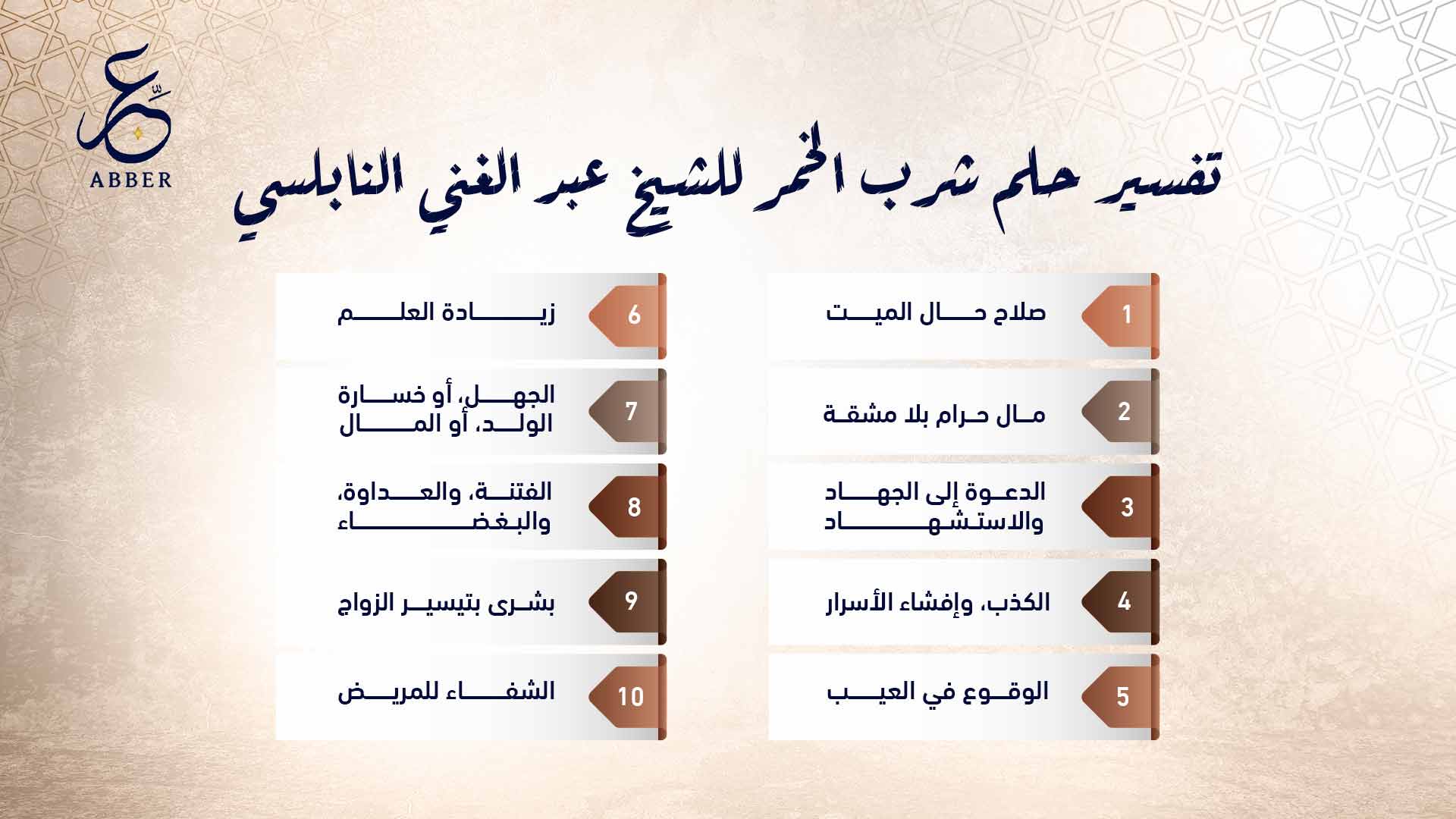 عبّر
ABBER

تفسير حلم شرب الخمر للشيخ عبد الغني النابلسي

1 صلاح حال الميت

2 مال حرام بلا مشقة

3 الدعوة إلى الجهاد والاستشهاد

4 الكذب، وإفشاء الأسرار

5 الوقوع في العيب

6 زيادة العلم

7 الجهل، أو خسارة الولد، أو المال

8 الفتنة، والعداوة، والبغضاء

9 بشرى بتيسير الزواج

10 الشفاء للمريض